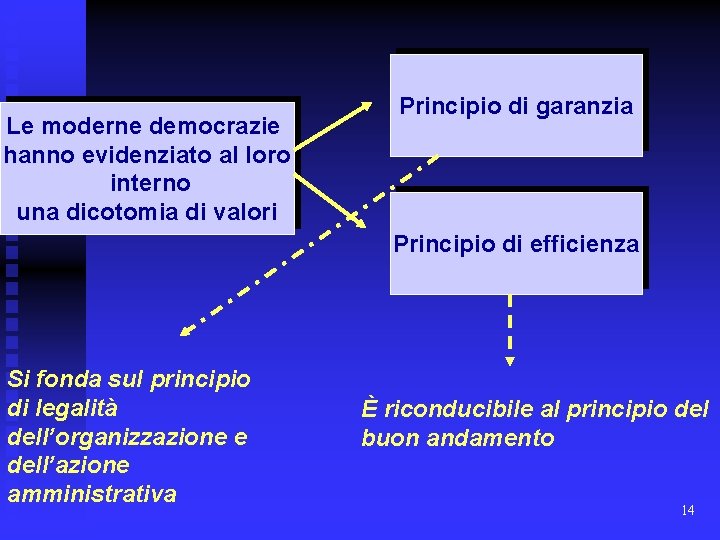 Le moderne democrazie hanno evidenziato al loro interno una dicotomia di valori

Principio di garanzia

Principio di efficienza

Si fonda sul principio di legalità dell'organizzazione e dell'azione amministrativa

È riconducibile al principio del buon andamento

14